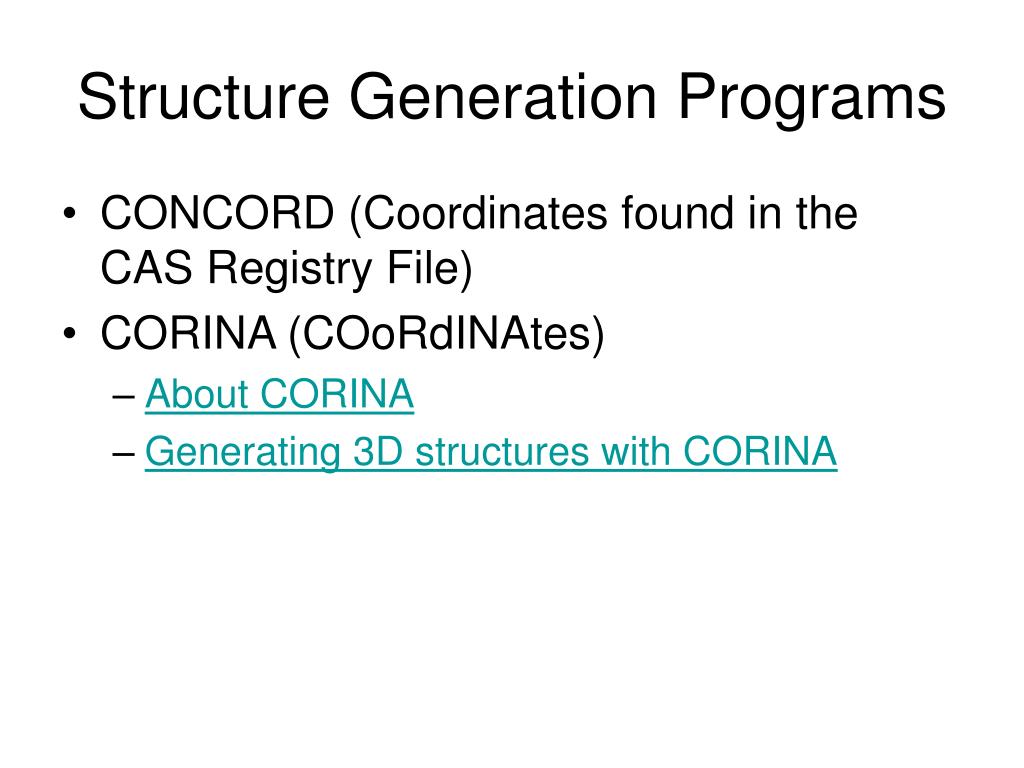 Structure Generation Programs

• CONCORD (Coordinates found in the CAS Registry File)
• CORINA (COoRdINAtes)
– About CORINA
– Generating 3D structures with CORINA